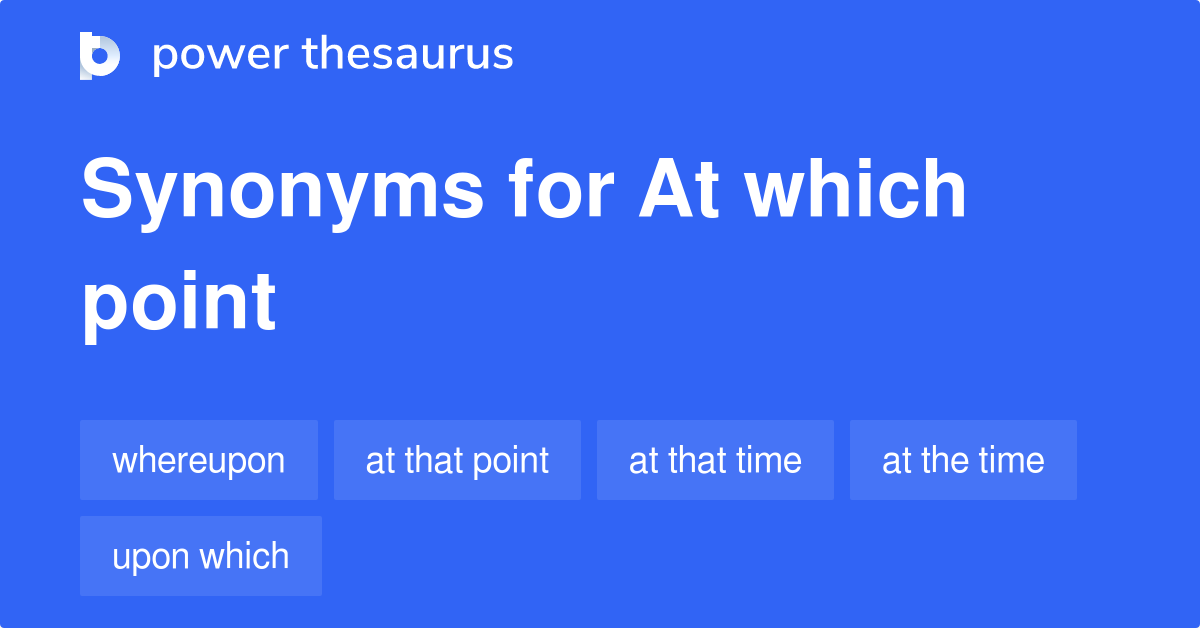 power thesaurus

Synonyms for At which point

whereupon

at that point

at that time

at the time

upon which